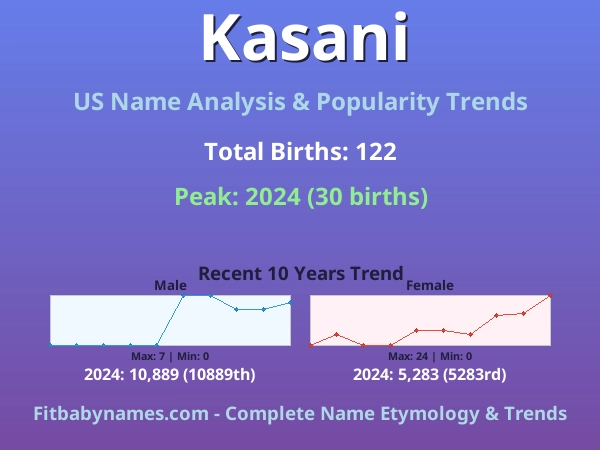 Kasani

US Name Analysis & Popularity Trends

Total Births: 122

Peak: 2024 (30 births)

Recent 10 Years Trend

Male

Max: 7 | Min: 0

2024: 10,889 (10889th)

Female

Max: 24 | Min: 0

2024: 5,283 (5283rd)

Fitbabynames.com - Complete Name Etymology & Trends